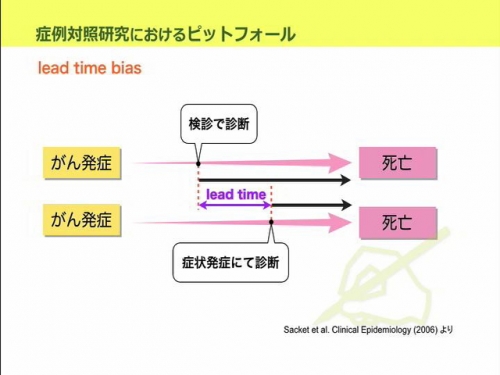 症例対照研究におけるピットフォール

lead time bias

検診で診断

がん発症

死亡

lead time

がん発症

死亡

症状発症にて診断

Sacket et al. Clinical Epidemiology (2006) より